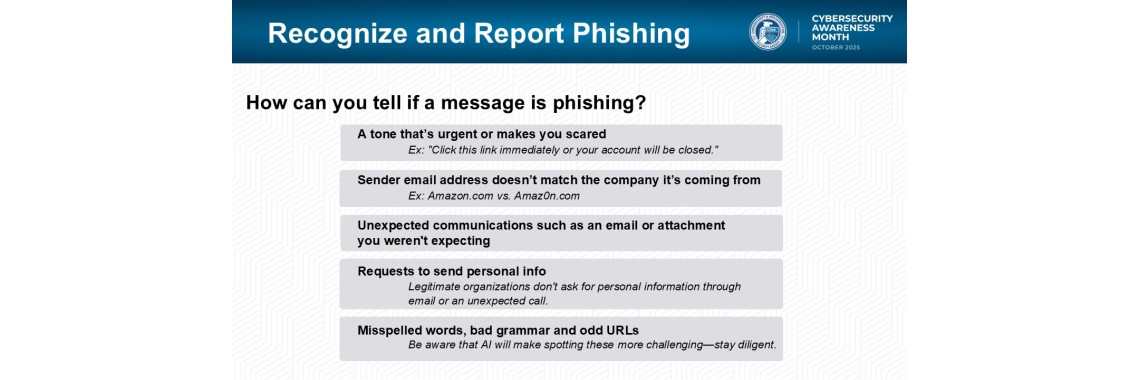 Recognize and Report Phishing

CYBERSECURITY AWARENESS MONTH
OCTOBER 2025

How can you tell if a message is phishing?

A tone that's urgent or makes you scared
Ex: "Click this link immediately or your account will be closed."

Sender email address doesn't match the company it's coming from
Ex: Amazon.com vs. Amaz0n.com

Unexpected communications such as an email or attachment you weren't expecting

Requests to send personal info
Legitimate organizations don't ask for personal information through email or an unexpected call.

Misspelled words, bad grammar and odd URLs
Be aware that AI will make spotting these more challenging—stay diligent.